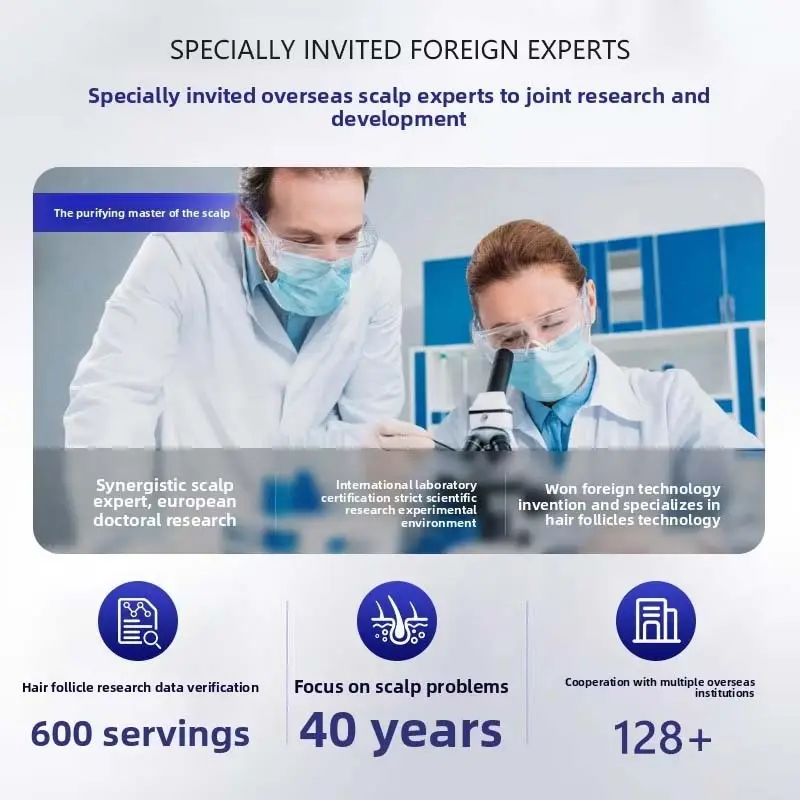 SPECIALLY INVITED FOREIGN EXPERTS

Specially invited overseas scalp experts to joint research and development

The purifying master of the scalp

Synergistic scalp expert, european doctoral research

International laboratory certification strict scientific research experimental environment

Won foreign technology invention and specializes in hair follicles technology

Hair follicle research data verification

600 servings

Focus on scalp problems

40 years

Cooperation with multiple overseas institutions

128+